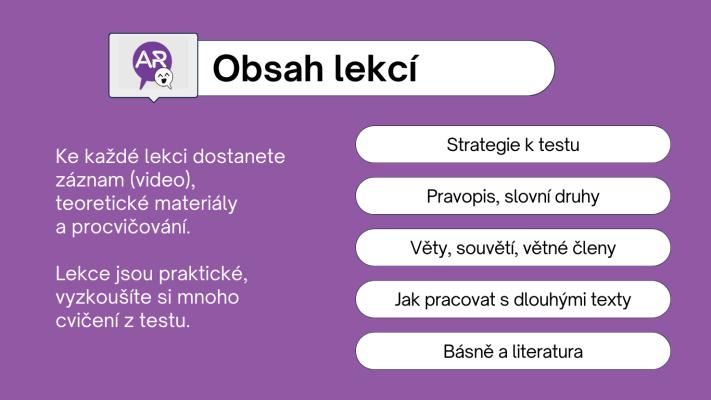 AR

Obsah lekcí

Ke každé lekci dostanete záznam (video), teoretické materiály a procvičování.

Lekce jsou praktické, vyzkoušíte si mnoho cvičení z testu.

Strategie k testu

Pravopis, slovní druhy

Věty, souvětí, větné členy

Jak pracovat s dlouhými texty

Básně a literatura